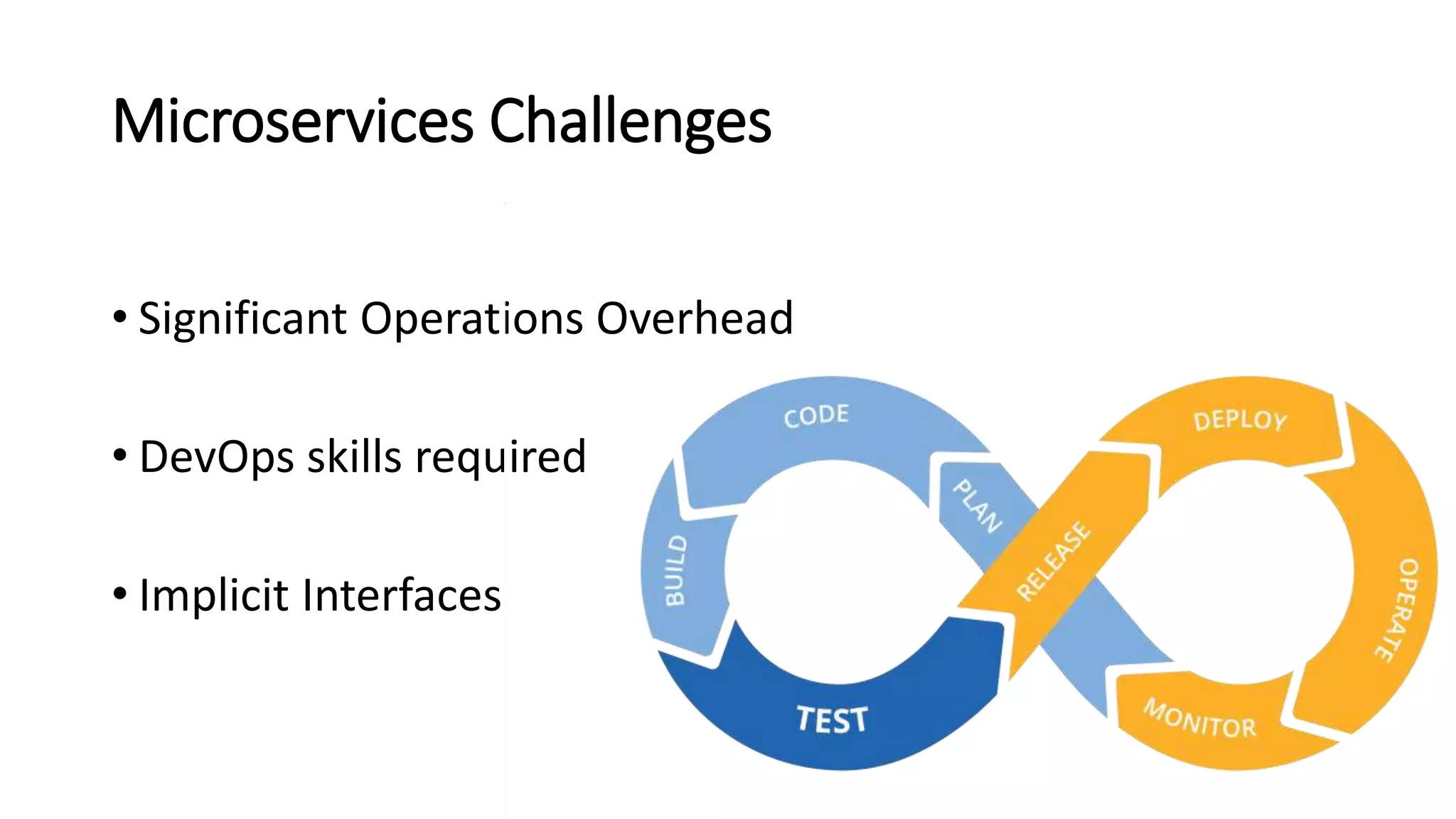 Microservices Challenges

• Significant Operations Overhead

• DevOps skills required

• Implicit Interfaces

CODE
PLAN
BUILD
TEST
RELEASE
DEPLOY
OPERATE
MONITOR